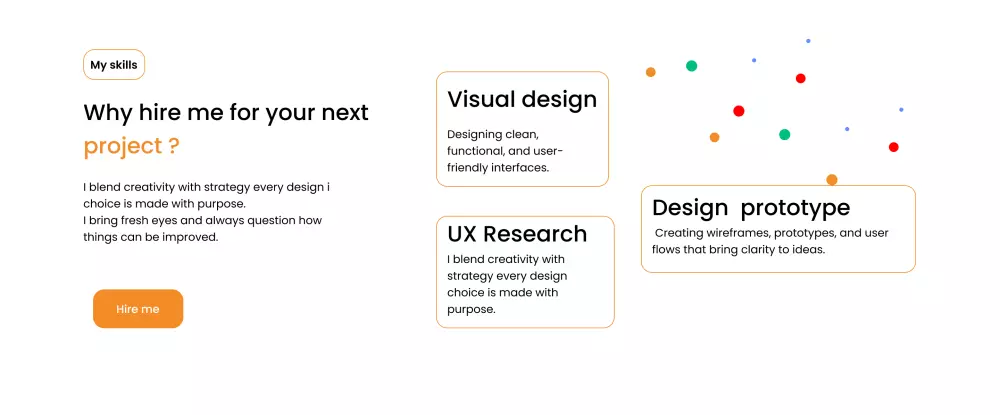 My skills

Why hire me for your next project ?

I blend creativity with strategy every design i choice is made with purpose.
I bring fresh eyes and always question how things can be improved.

Hire me

Visual design

Designing clean, functional, and user-friendly interfaces.

UX Research

I blend creativity with strategy every design choice is made with purpose.

Design prototype

Creating wireframes, prototypes, and user flows that bring clarity to ideas.